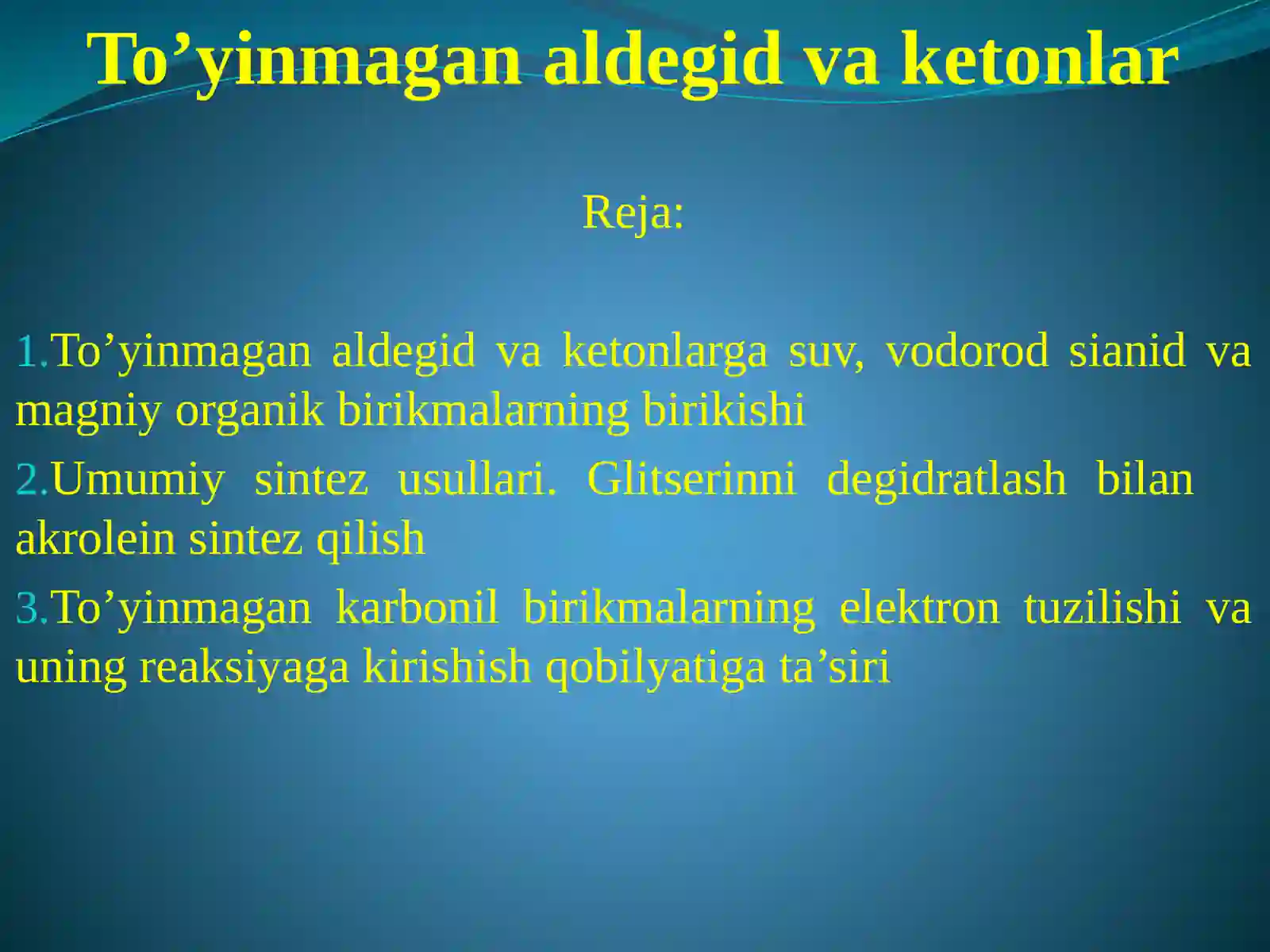 To’yinmagan aldegid va ketonlar

Reja:

1.To’yinmagan aldegid va ketonlarga suv, vodorod sianid va magniy organik birikmalarning birikishi

2.Umumiy sintez usullari. Glitserinni degidratlash bilan akrolein sintez qilish

3.To’yinmagan karbonil birikmalarning elektron tuzilishi va uning reaksiyaga kirishish qobilyatiga ta’siri